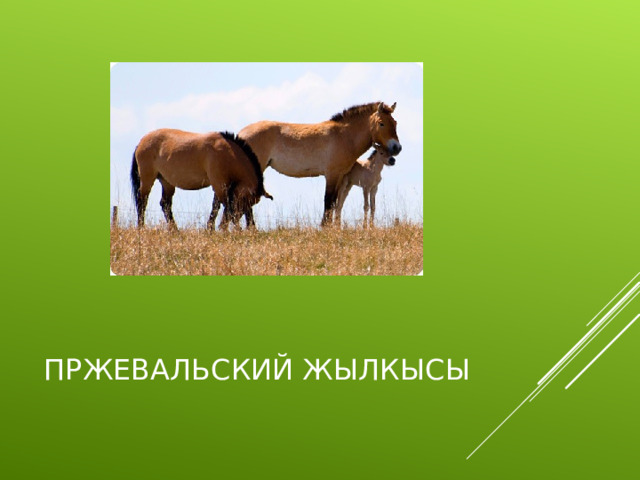 ПРЖЕВАЛЬСКИЙ ЖЫЛКЫСЫ